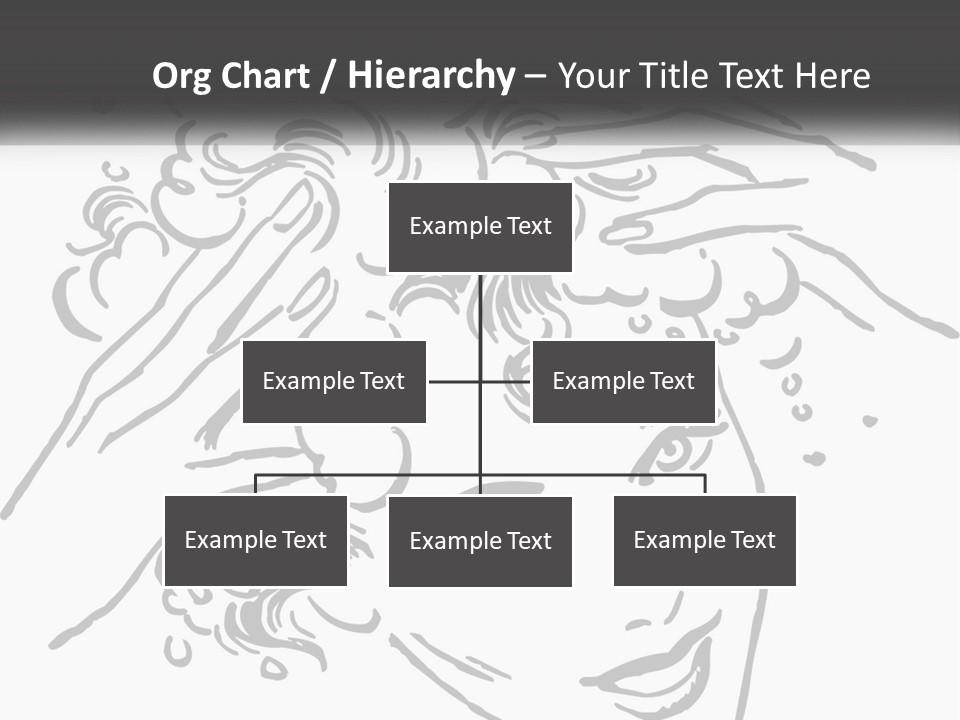 Org Chart / Hierarchy – Your Title Text Here

Example Text

Example Text

Example Text

Example Text

Example Text

Example Text